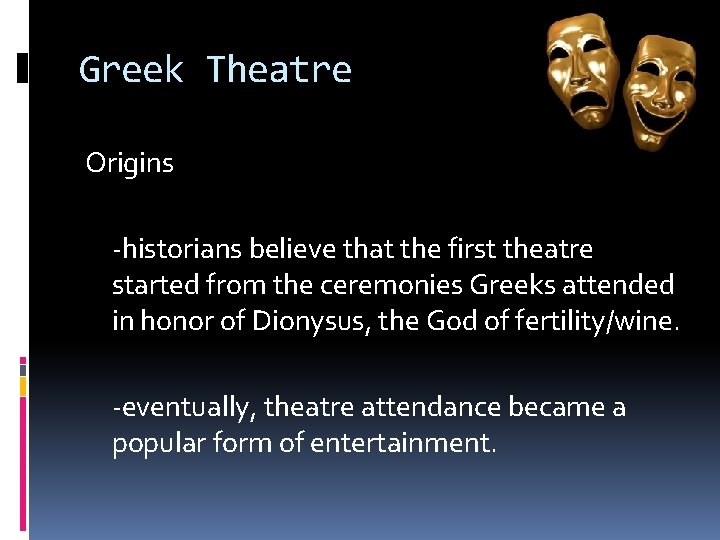 Greek Theatre

Origins

-historians believe that the first theatre started from the ceremonies Greeks attended in honor of Dionysus, the God of fertility/wine.

-eventually, theatre attendance became a popular form of entertainment.